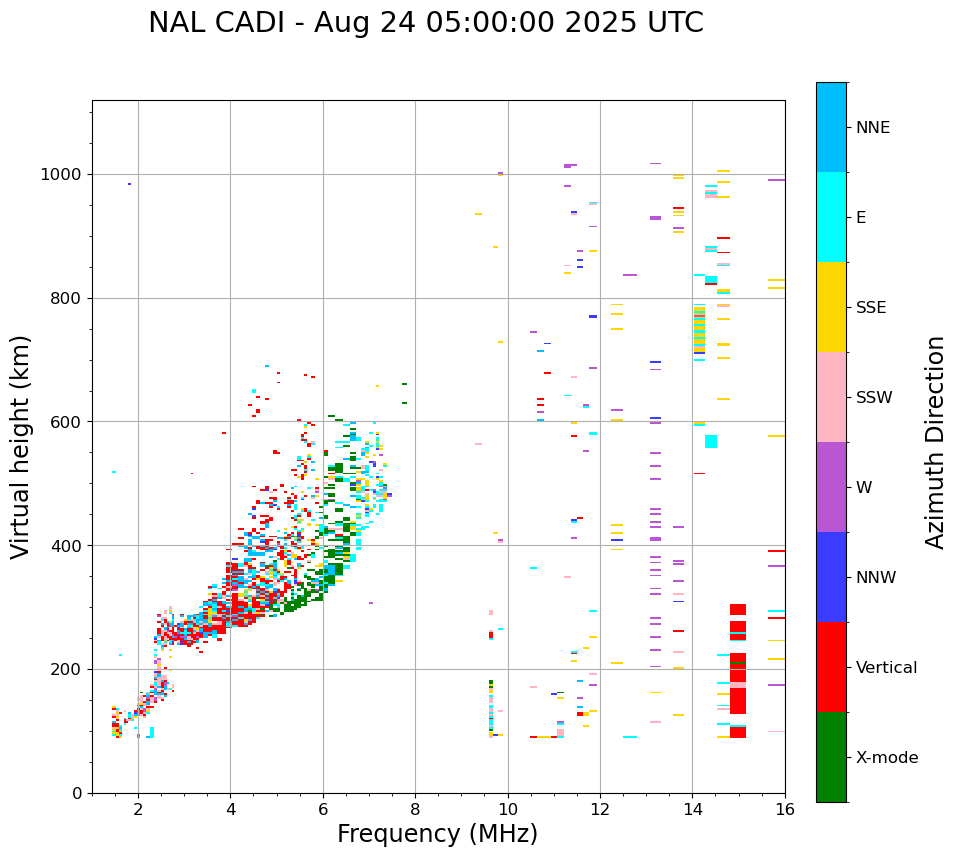 NAL CADI - Aug 24 05:00:00 2025 UTC

Virtual height (km)

1000
800
600
400
200
0

2
4
6
8
10
12
14
16

Frequency (MHz)

NNE
E
SSE
SSW
W
NNW
Vertical
X-mode

Azimuth Direction